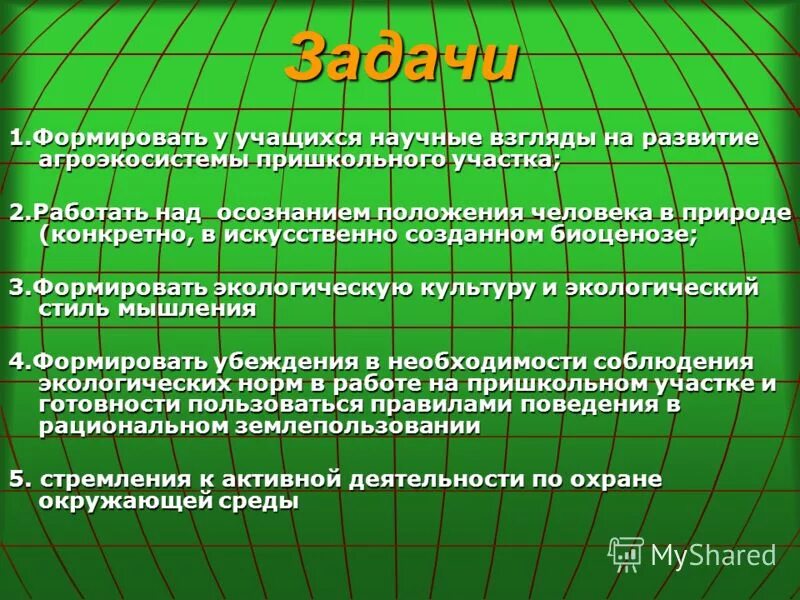 Задачи

1.Формировать у учащихся научные взгляды на развитие агроэкосистемы пришкольного участка;

2.Работать над осознанием положения человека в природе (конкретно, в искусственно созданном биоценозе;

3.Формировать экологическую культуру и экологический стиль мышления

4.Формировать убеждения в необходимости соблюдения экологических норм в работе на пришкольном участке и готовности пользоваться правилами поведения в рациональном землепользовании

5. стремления к активной деятельности по охране окружающей среды

MyShared